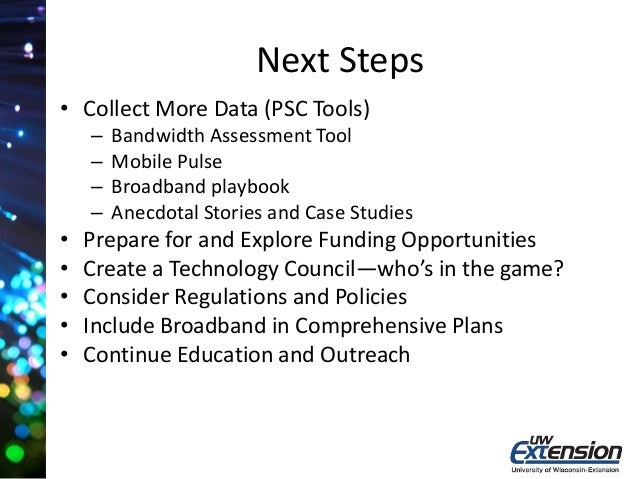 Next Steps

• Collect More Data (PSC Tools)
– Bandwidth Assessment Tool
– Mobile Pulse
– Broadband playbook
– Anecdotal Stories and Case Studies
• Prepare for and Explore Funding Opportunities
• Create a Technology Council—who's in the game?
• Consider Regulations and Policies
• Include Broadband in Comprehensive Plans
• Continue Education and Outreach

UW Extension
University of Wisconsin-Extension